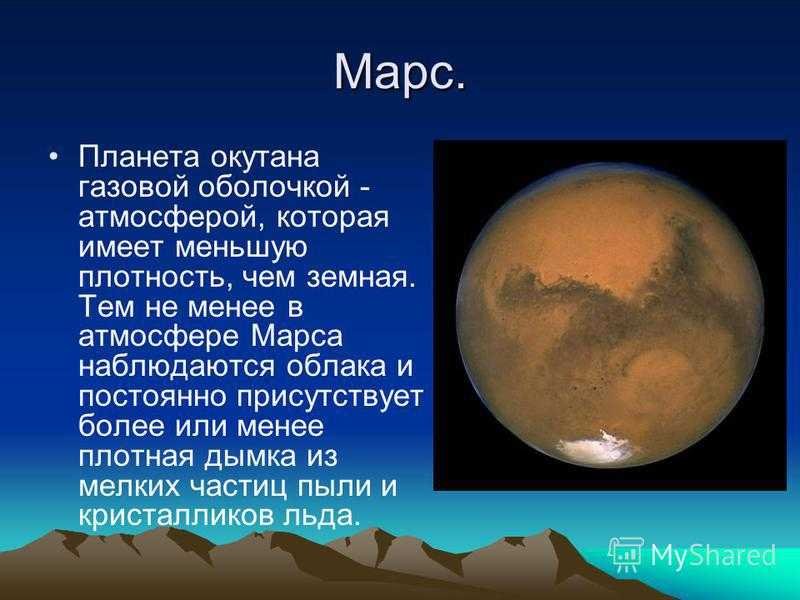 Марс.

• Планета окутана газовой оболочкой - атмосферой, которая имеет меньшую плотность, чем земная. Тем не менее в атмосфере Марса наблюдаются облака и постоянно присутствует более или менее плотная дымка из мелких частиц пыли и кристалликов льда.

MyShared